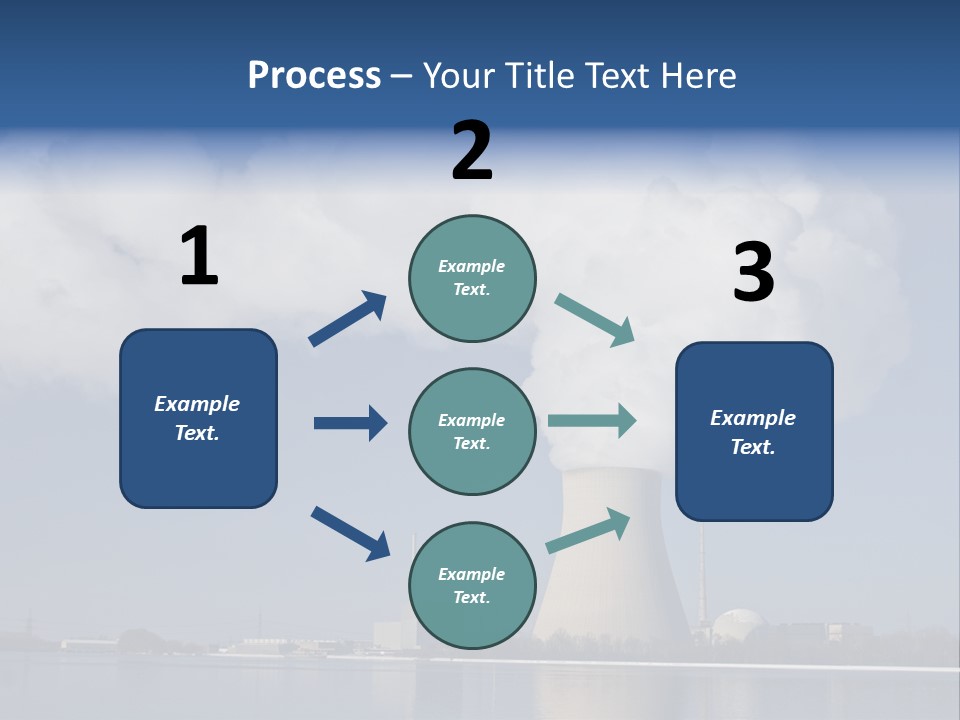 Process – Your Title Text Here

1

Example Text.

2

Example Text.

Example Text.

Example Text.

3

Example Text.